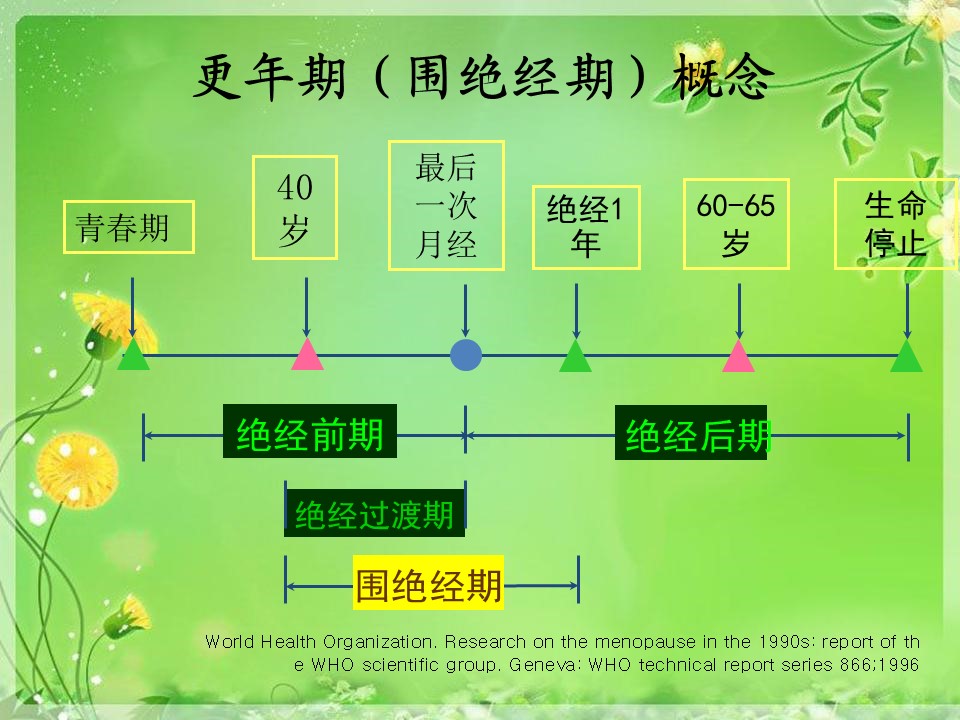 更年期（围绝经期）概念

青春期

40岁

最后一次月经

绝经1年

60-65岁

生命停止

绝经前期

绝经后期

绝经过渡期

围绝经期

World Health Organization. Research on the menopause in the 1990s: report of the WHO scientific group. Geneva: WHO technical report series 866;1996